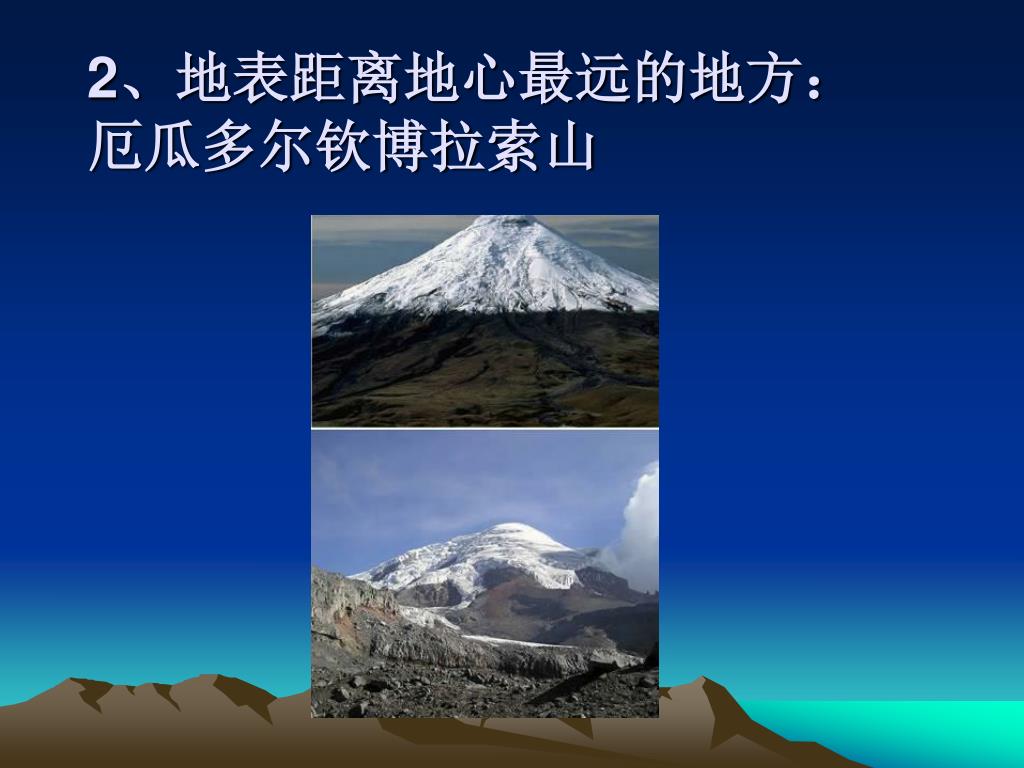 2、地表距离地心最远的地方：厄瓜多尔钦博拉索山